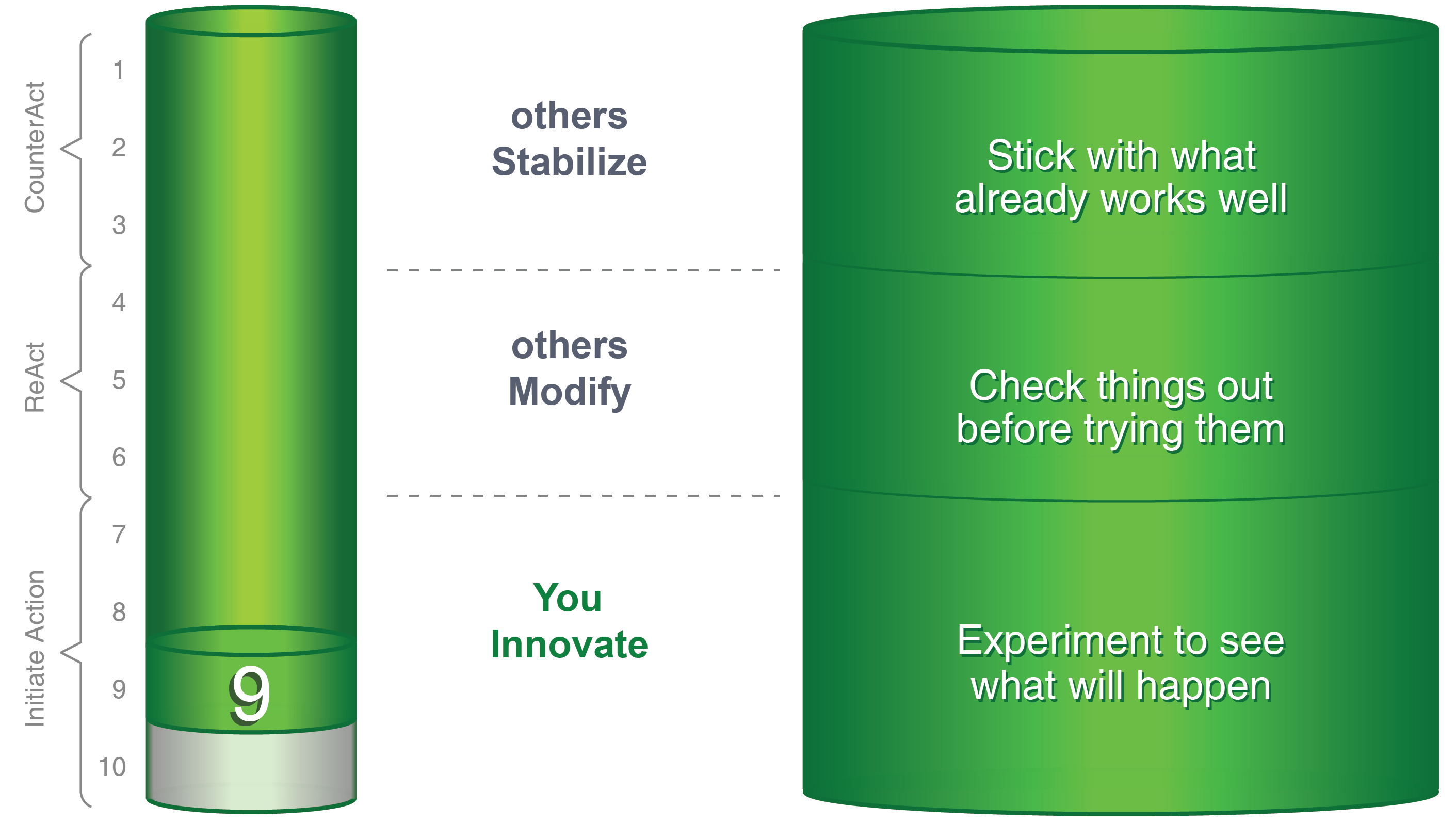 CounterAct

ReAct

Initiate Action

1

2

3

4

5

6

7

8

9

10

9

others
Stabilize

others
Modify

You
Innovate

Stick with what already works well

Check things out before trying them

Experiment to see what will happen